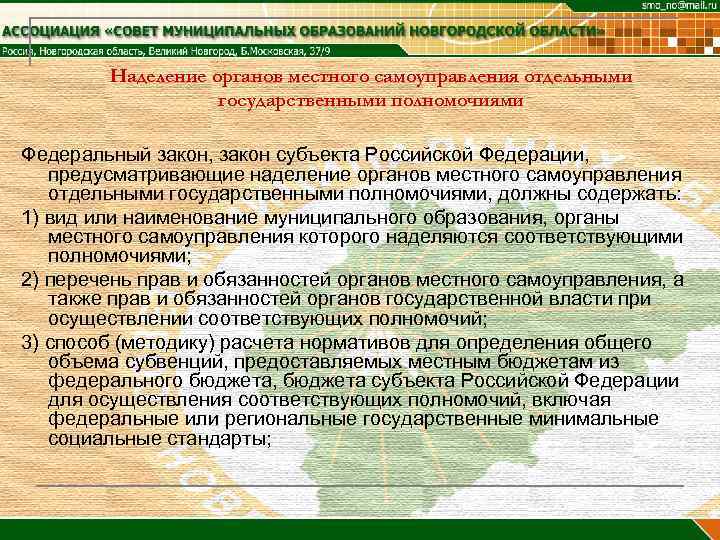 smo_no@mail.ru

АССОЦИАЦИЯ «СОВЕТ МУНИЦИПАЛЬНЫХ ОБРАЗОВАНИЙ НОВГОРОДСКОЙ ОБЛАСТИ»

Россия, Новгородская область, Великий Новгород, Б.Московская, 37/9

Наделение органов местного самоуправления отдельными государственными полномочиями

Федеральный закон, закон субъекта Российской Федерации, предусматривающие наделение органов местного самоуправления отдельными государственными полномочиями, должны содержать:

1) вид или наименование муниципального образования, органы местного самоуправления которого наделяются соответствующими полномочиями;

2) перечень прав и обязанностей органов местного самоуправления, а также прав и обязанностей органов государственной власти при осуществлении соответствующих полномочий;

3) способ (методику) расчета нормативов для определения общего объема субвенций, предоставляемых местным бюджетам из федерального бюджета, бюджета субъекта Российской Федерации для осуществления соответствующих полномочий, включая федеральные или региональные государственные минимальные социальные стандарты;